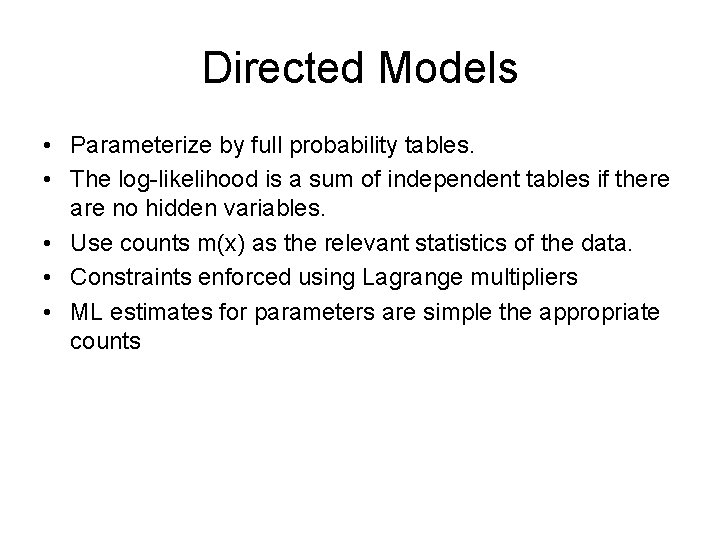 Directed Models

• Parameterize by full probability tables.
• The log-likelihood is a sum of independent tables if there are no hidden variables.
• Use counts m(x) as the relevant statistics of the data.
• Constraints enforced using Lagrange multipliers
• ML estimates for parameters are simple the appropriate counts